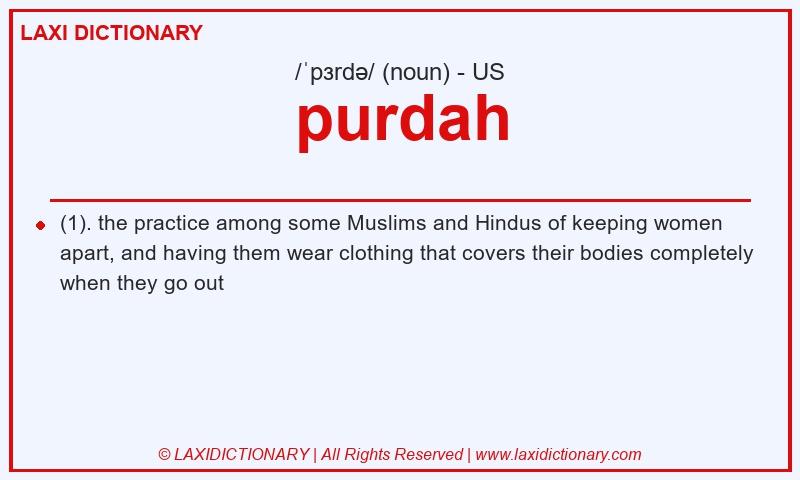 LAXI DICTIONARY

/ˈpɜrdə/ (noun) - US

purdah

(1). the practice among some Muslims and Hindus of keeping women apart, and having them wear clothing that covers their bodies completely when they go out

© LAXIDICTIONARY | All Rights Reserved | www.laxidictionary.com